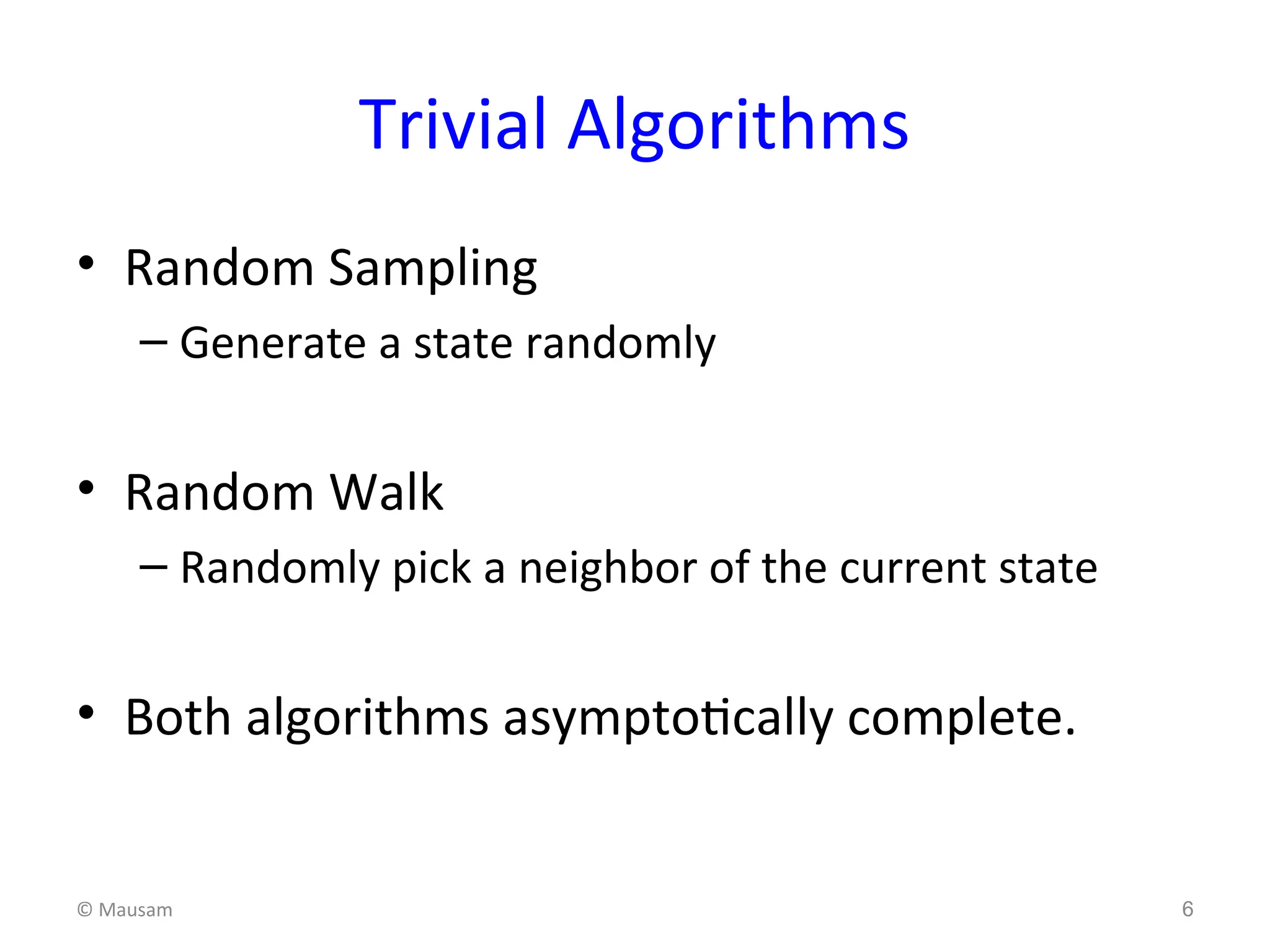 Trivial Algorithms

• Random Sampling
– Generate a state randomly

• Random Walk
– Randomly pick a neighbor of the current state

• Both algorithms asymptotically complete.

© Mausam

6